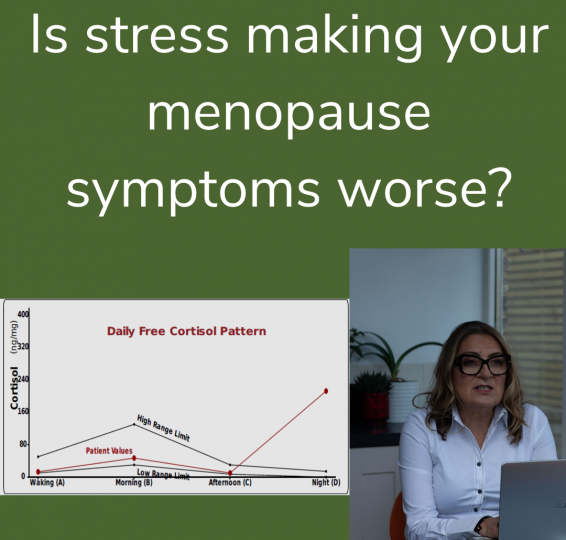 Is stress making your menopause symptoms worse?

Daily Free Cortisol Pattern

Cortisol (ng/mg)

400
320
240
160
80
0

High Range Limit
Patient Values
Low Range Limit

Waking (A)
Morning (B)
Afternoon (C)
Night (D)